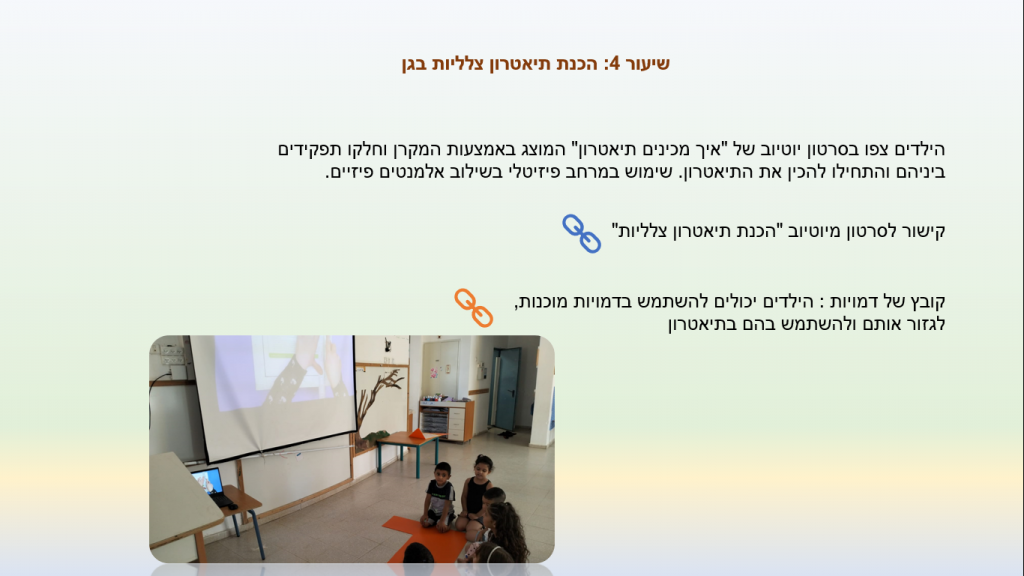 שיעור 4: הכנת תיאטרון צלליות בגן

הילדים צפו בסרטון יוטיוב של "איך מכינים תיאטרון" המוצג באמצעות המקרן וחלקו תפקידים ביניהם והתחילו להכין את התיאטרון. שימוש במרחב פיזיטלי בשילוב אלמנטים פיזיים.

קישור לסרטון מיוטיוב "הכנת תיאטרון צלליות"

קובץ של דמויות : הילדים יכולים להשתמש בדמויות מוכנות, לגזור אותם ולהשתמש בהם בתיאטרון